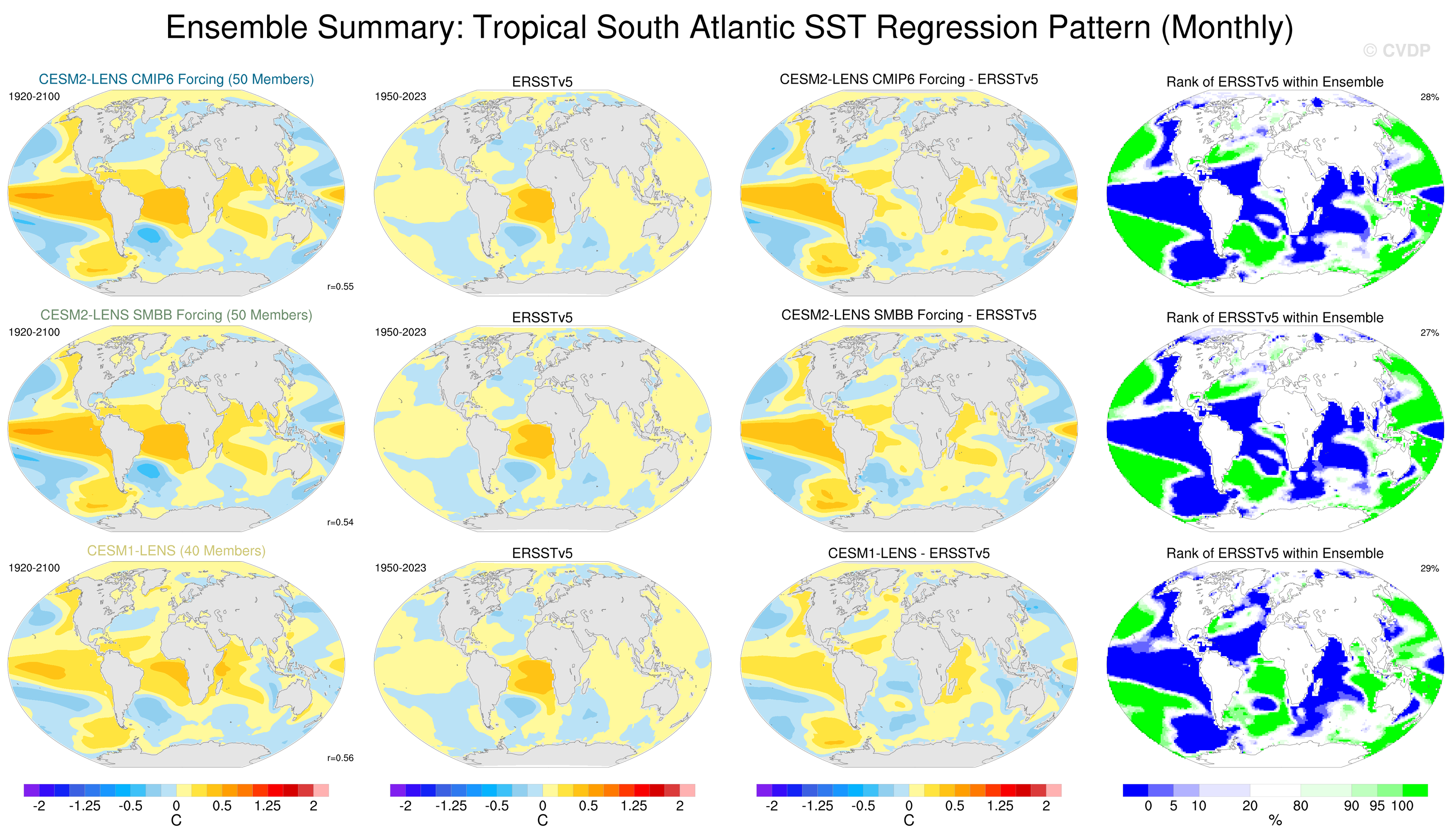 Ensemble Summary: Tropical South Atlantic SST Regression Pattern (Monthly)

© CVDP

CESM2-LENS CMIP6 Forcing (50 Members)
1920-2100
r=0.55

ERSSTv5
1950-2023

CESM2-LENS CMIP6 Forcing - ERSSTv5

Rank of ERSSTv5 within Ensemble
28%

CESM2-LENS SMBB Forcing (50 Members)
1920-2100
r=0.54

ERSSTv5
1950-2023

CESM2-LENS SMBB Forcing - ERSSTv5

Rank of ERSSTv5 within Ensemble
27%

CESM1-LENS (40 Members)
1920-2100
r=0.56

ERSSTv5
1950-2023

CESM1-LENS - ERSSTv5

Rank of ERSSTv5 within Ensemble
29%

-2 -1.25 -0.5 0 0.5 1.25 2
C

-2 -1.25 -0.5 0 0.5 1.25 2
C

-2 -1.25 -0.5 0 0.5 1.25 2
C

0 5 10 20 80 90 95 100
%